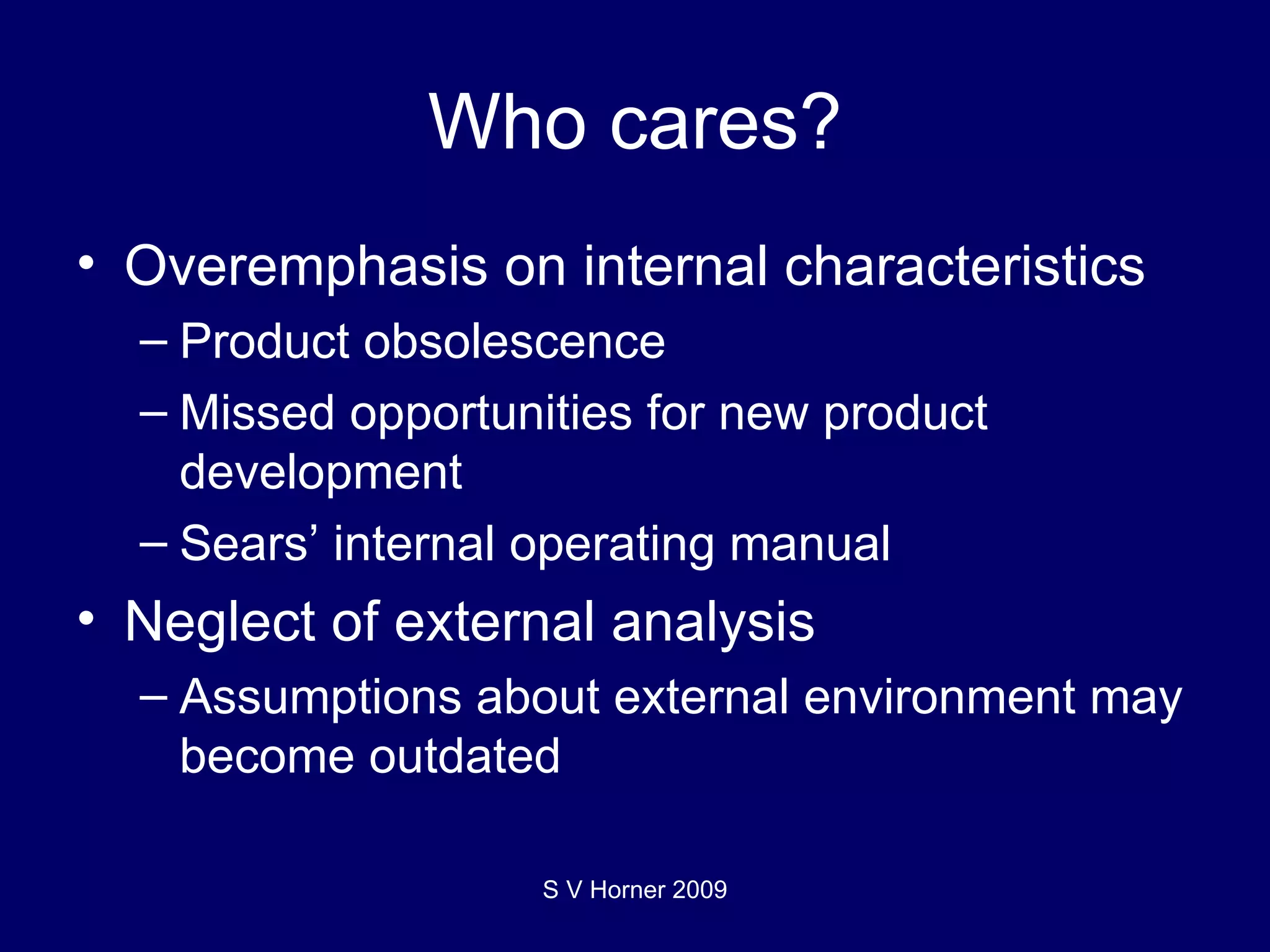 Who cares?

• Overemphasis on internal characteristics
– Product obsolescence
– Missed opportunities for new product development
– Sears’ internal operating manual
• Neglect of external analysis
– Assumptions about external environment may become outdated

S V Horner 2009